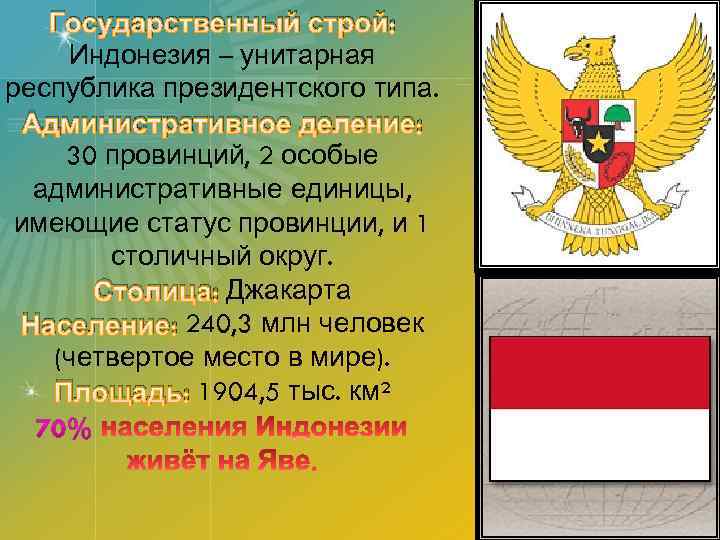 Государственный строй: Индонезия – унитарная республика президентского типа.

Административное деление: 30 провинций, 2 особые административные единицы, имеющие статус провинции, и 1 столичный округ.

Столица: Джакарта

Население: 240,3 млн человек (четвертое место в мире).

Площадь: 1904,5 тыс. км²

70% населения Индонезии живёт на Яве.

BHINNEKA TUNGGAL IKA